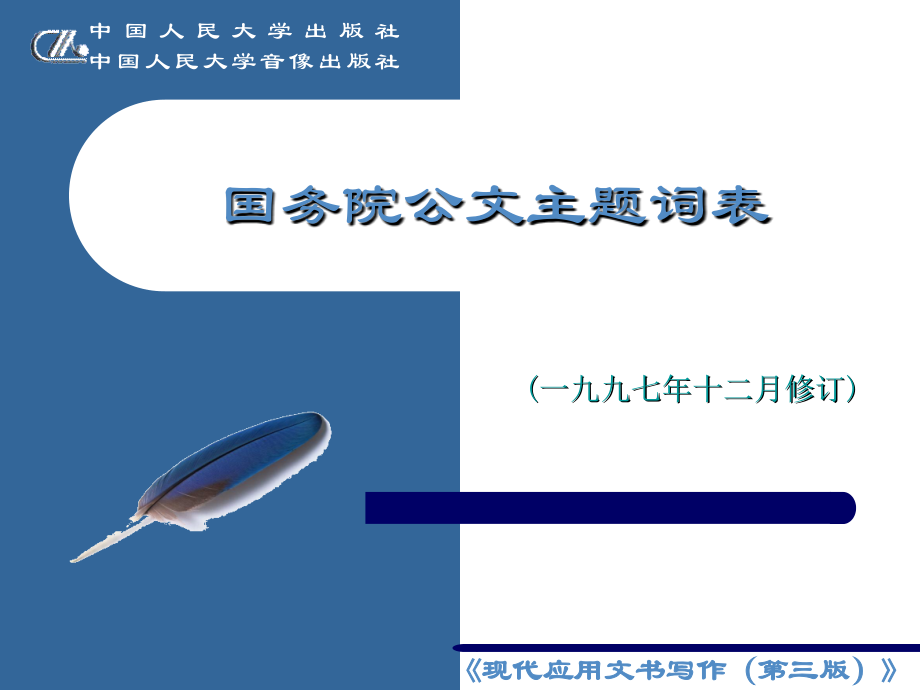 中国人民大学出版社
中国人民大学音像出版社

国务院公文主题词表

（一九九七年十二月修订）

《现代应用文书写作（第三版）》